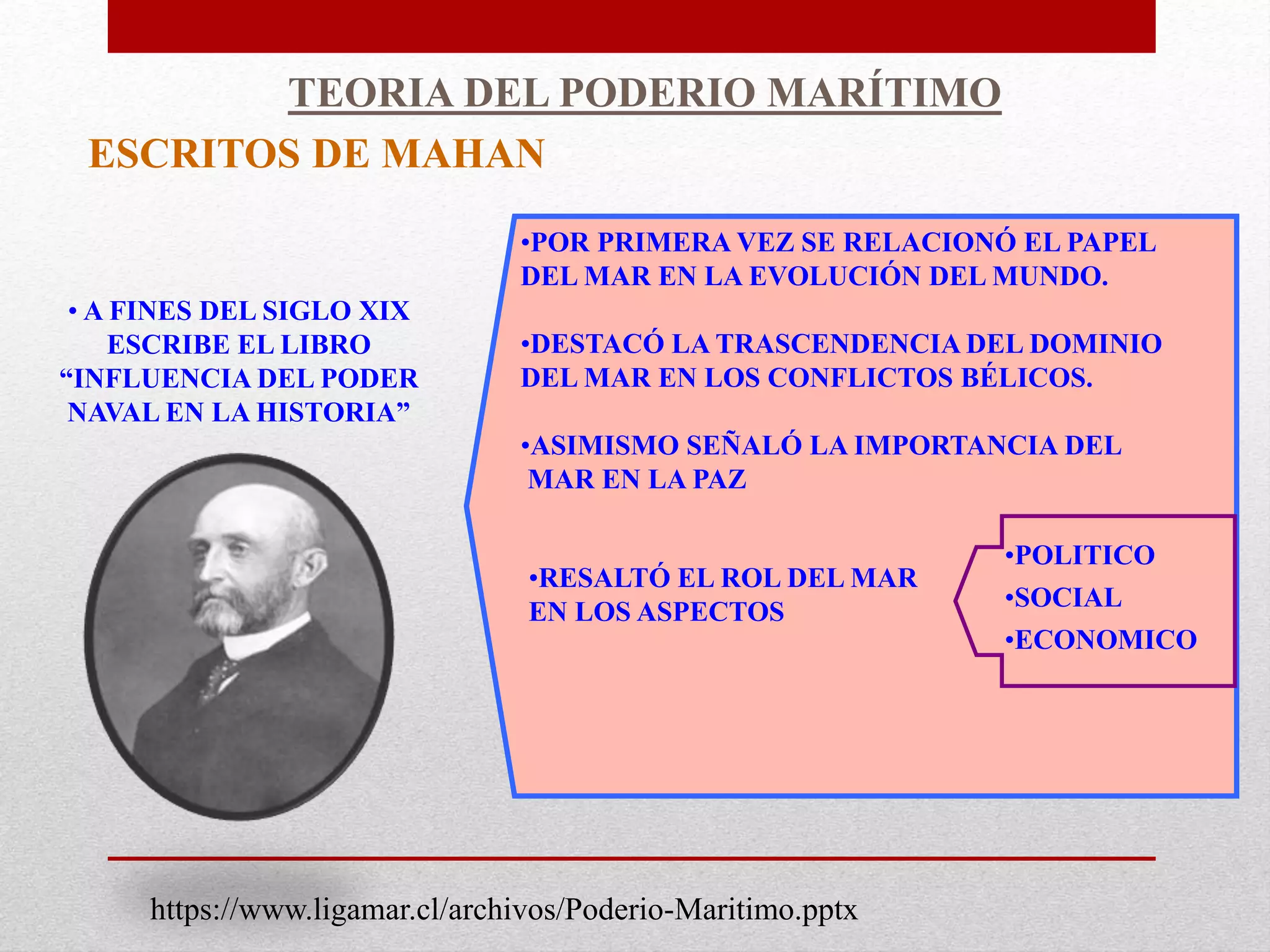 TEORIA DEL PODERIO MARÍTIMO

ESCRITOS DE MAHAN

• A FINES DEL SIGLO XIX ESCRIBE EL LIBRO “INFLUENCIA DEL PODER NAVAL EN LA HISTORIA”

•POR PRIMERA VEZ SE RELACIONÓ EL PAPEL DEL MAR EN LA EVOLUCIÓN DEL MUNDO.

•DESTACÓ LA TRASCENDENCIA DEL DOMINIO DEL MAR EN LOS CONFLICTOS BÉLICOS.

•ASIMISMO SEÑALÓ LA IMPORTANCIA DEL MAR EN LA PAZ

•RESALTÓ EL ROL DEL MAR EN LOS ASPECTOS

•POLITICO
•SOCIAL
•ECONOMICO

https://www.ligamar.cl/archivos/Poderio-Maritimo.pptx